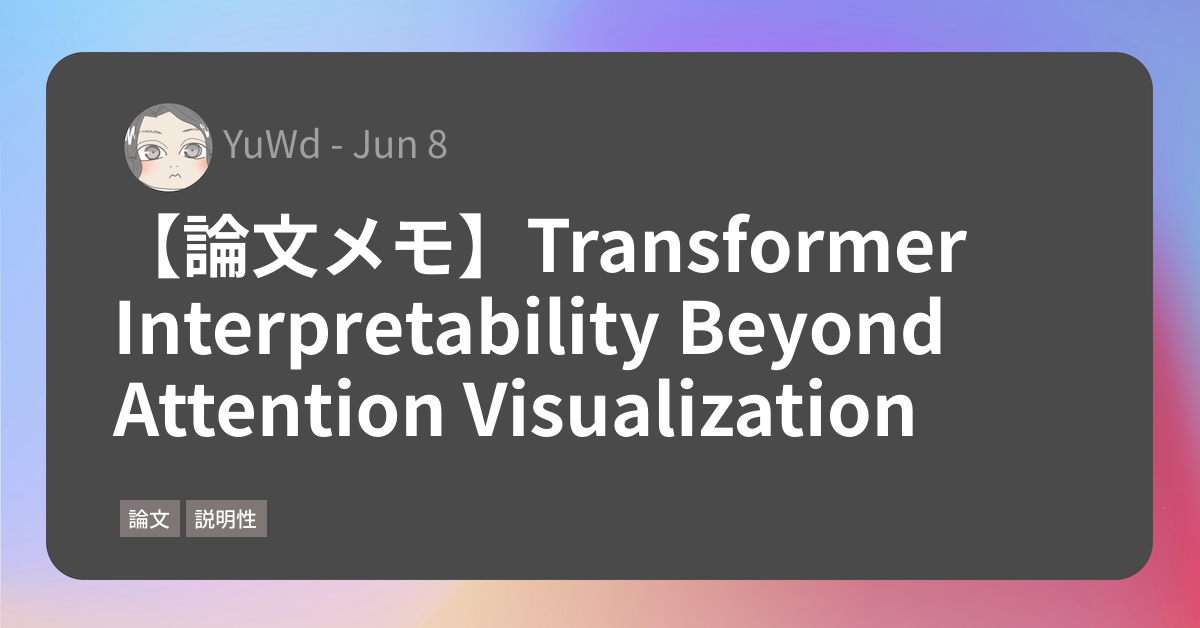 YuWd - Jun 8

【論文メモ】Transformer Interpretability Beyond Attention Visualization

論文
説明性